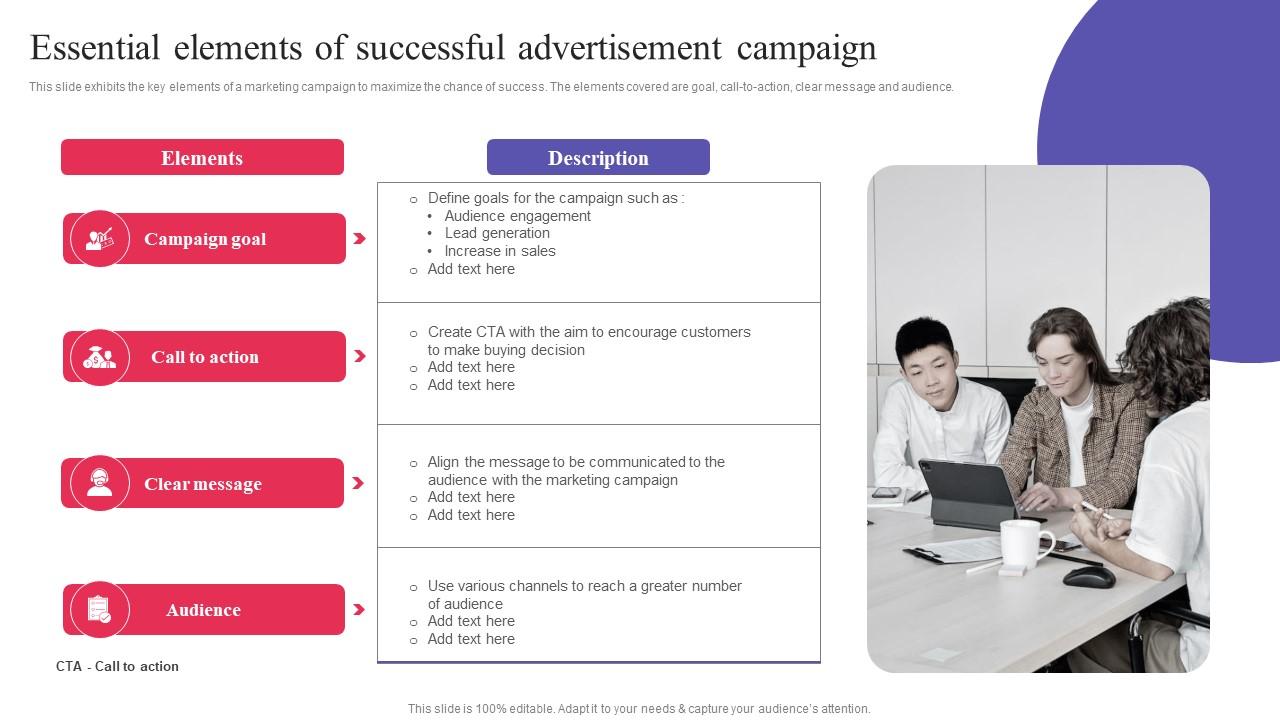 Essential elements of successful advertisement campaign

This slide exhibits the key elements of a marketing campaign to maximize the chance of success. The elements covered are goal, call-to-action, clear message and audience.

| Elements | Description |
|---|---|
| Campaign goal | ○ Define goals for the campaign such as : • Audience engagement • Lead generation • Increase in sales ○ Add text here |
| Call to action | ○ Create CTA with the aim to encourage customers to make buying decision ○ Add text here ○ Add text here |
| Clear message | ○ Align the message to be communicated to the audience with the marketing campaign ○ Add text here ○ Add text here |
| Audience | ○ Use various channels to reach a greater number of audience ○ Add text here ○ Add text here |

CTA - Call to action

This slide is 100% editable. Adapt it to your needs & capture your audience's attention.